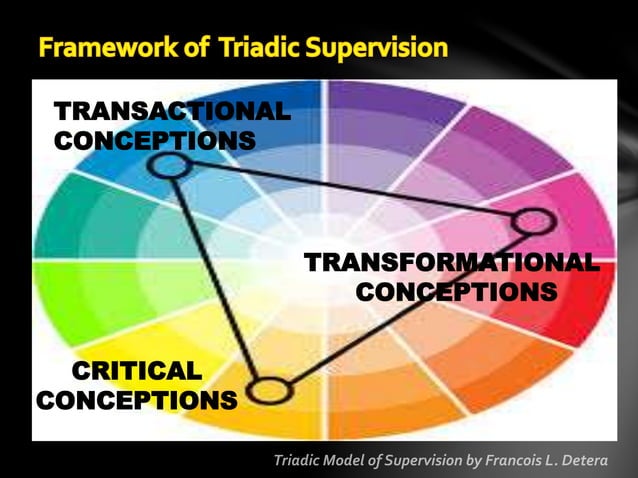 Framework of Triadic Supervision

TRANSACTIONAL CONCEPTIONS

TRANSFORMATIONAL CONCEPTIONS

CRITICAL CONCEPTIONS

Triadic Model of Supervision by Francois L. Detera